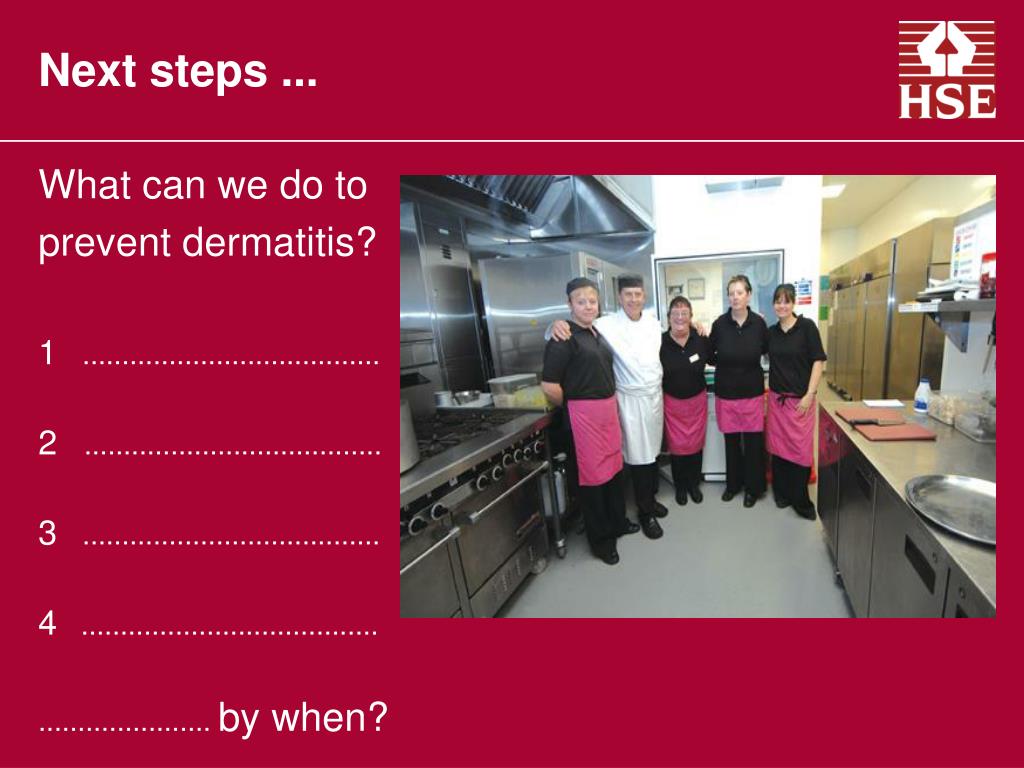 Next steps ...

HSE

What can we do to prevent dermatitis?

1 ....................................

2 ....................................

3 ....................................

4 ....................................

..................... by when?